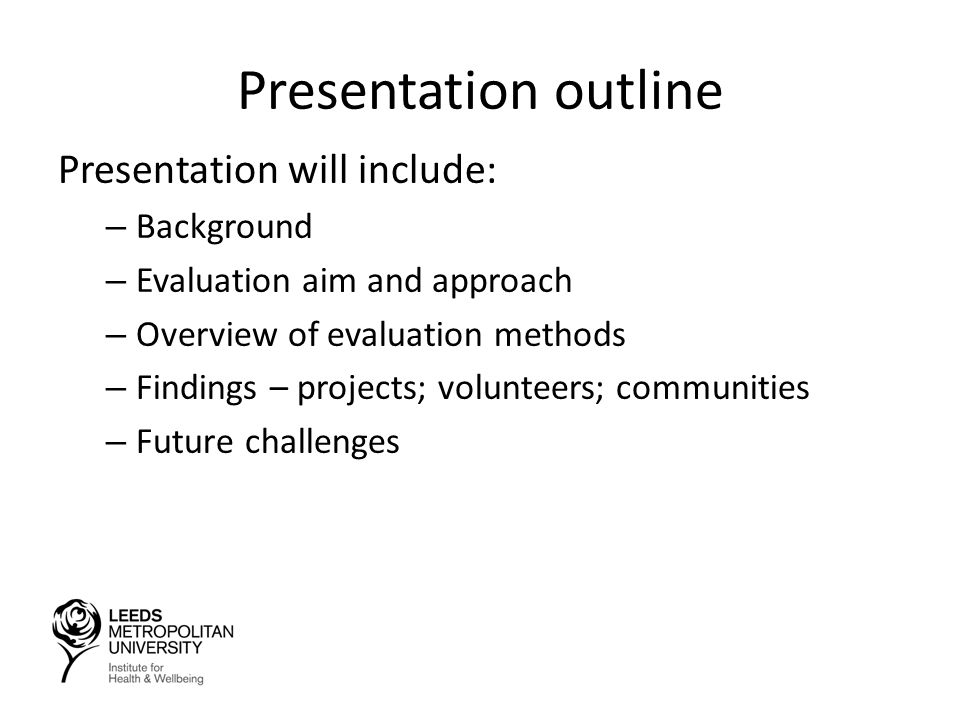 Presentation outline

Presentation will include:

– Background
– Evaluation aim and approach
– Overview of evaluation methods
– Findings – projects; volunteers; communities
– Future challenges

LEEDS
METROPOLITAN
UNIVERSITY
Institute for
Health & Wellbeing